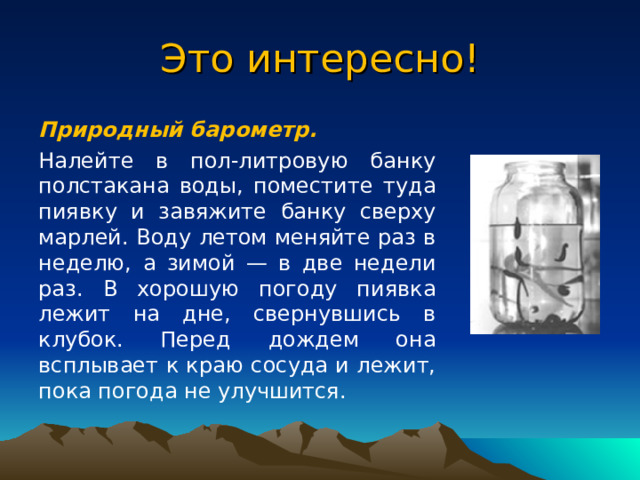 Это интересно!

Природный барометр.

Налейте в пол-литровую банку полстакана воды, поместите туда пиявку и завяжите банку сверху марлей. Воду летом меняйте раз в неделю, а зимой — в две недели раз. В хорошую погоду пиявка лежит на дне, свернувшись в клубок. Перед дождем она всплывает к краю сосуда и лежит, пока погода не улучшится.